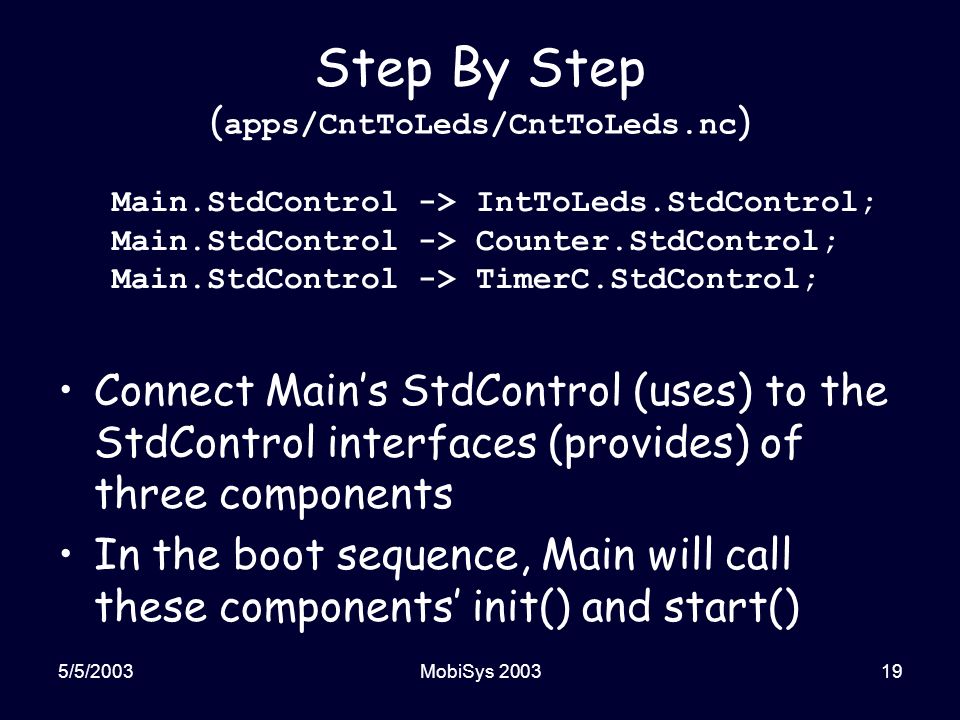 Step By Step
(apps/CntToLeds/CntToLeds.nc)

Main.StdControl -> IntToLeds.StdControl;
Main.StdControl -> Counter.StdControl;
Main.StdControl -> TimerC.StdControl;

• Connect Main's StdControl (uses) to the StdControl interfaces (provides) of three components
• In the boot sequence, Main will call these components' init() and start()

5/5/2003 MobiSys 2003 19